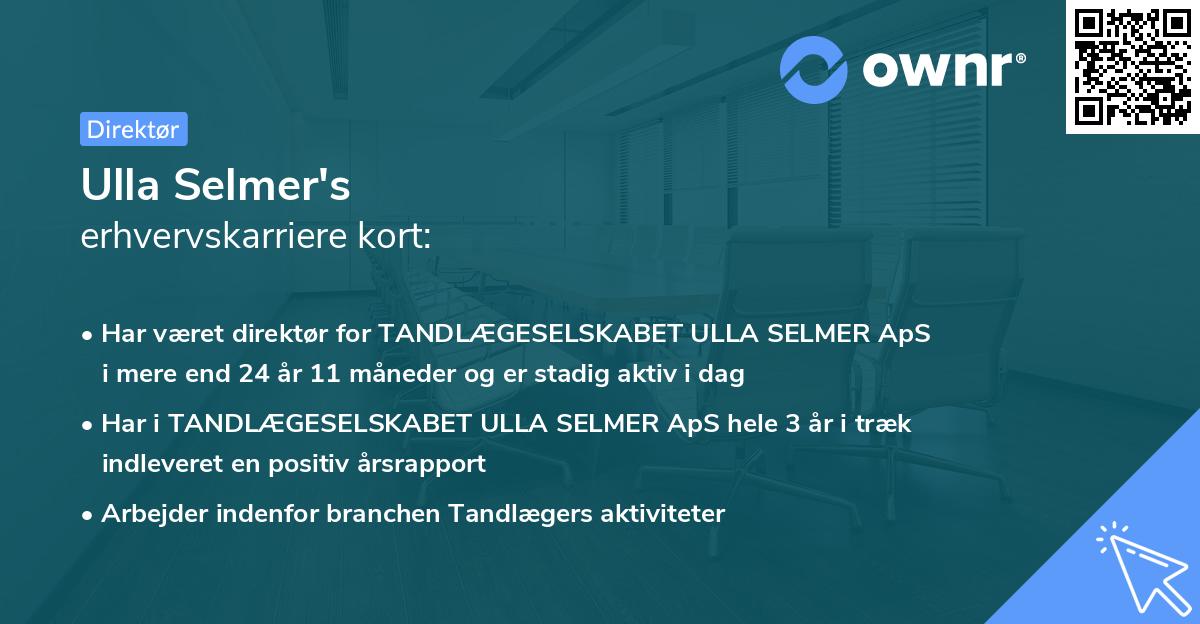 ownr®

Direktør

Ulla Selmer's
erhvervskarriere kort:

• Har været direktør for TANDLÆGESELSKABET ULLA SELMER ApS i mere end 24 år 11 måneder og er stadig aktiv i dag
• Har i TANDLÆGESELSKABET ULLA SELMER ApS hele 3 år i træk indleveret en positiv årsrapport
• Arbejder indenfor branchen Tandlægers aktiviteter